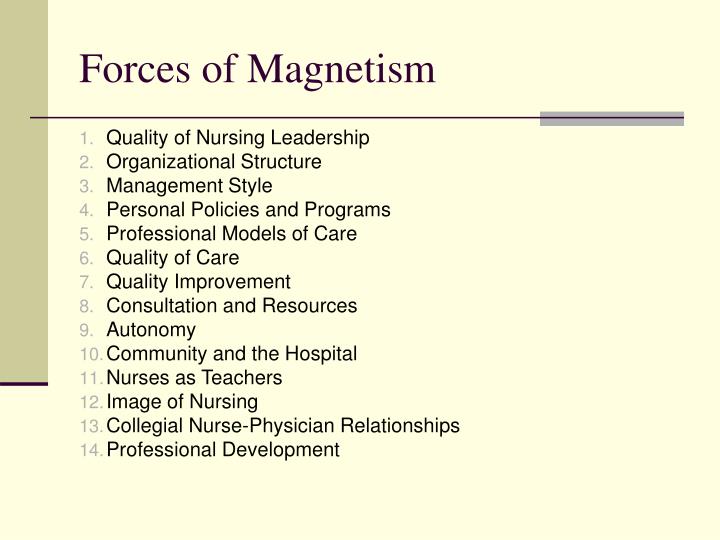 Forces of Magnetism

1. Quality of Nursing Leadership
2. Organizational Structure
3. Management Style
4. Personal Policies and Programs
5. Professional Models of Care
6. Quality of Care
7. Quality Improvement
8. Consultation and Resources
9. Autonomy
10. Community and the Hospital
11. Nurses as Teachers
12. Image of Nursing
13. Collegial Nurse-Physician Relationships
14. Professional Development